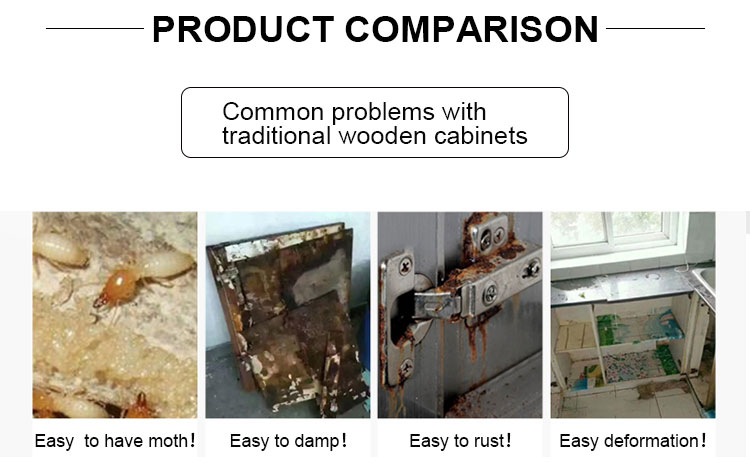 PRODUCT COMPARISON

Common problems with traditional wooden cabinets

Easy to have moth!

Easy to damp!

Easy to rust!

Easy deformation!